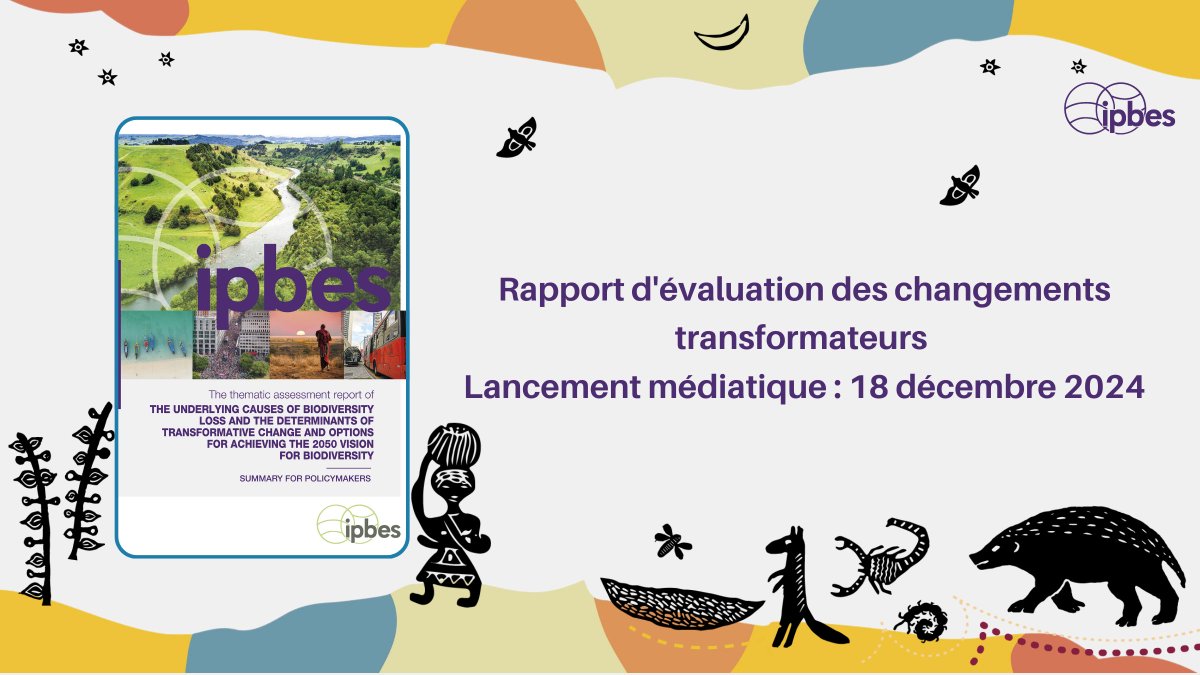 ipbes

ipbes

The thematic assessment report of
THE UNDERLYING CAUSES OF BIODIVERSITY LOSS AND THE DETERMINANTS OF TRANSFORMATIVE CHANGE AND OPTIONS FOR ACHIEVING THE 2050 VISION FOR BIODIVERSITY

SUMMARY FOR POLICYMAKERS

ipbes

Rapport d'évaluation des changements transformateurs
Lancement médiatique : 18 décembre 2024